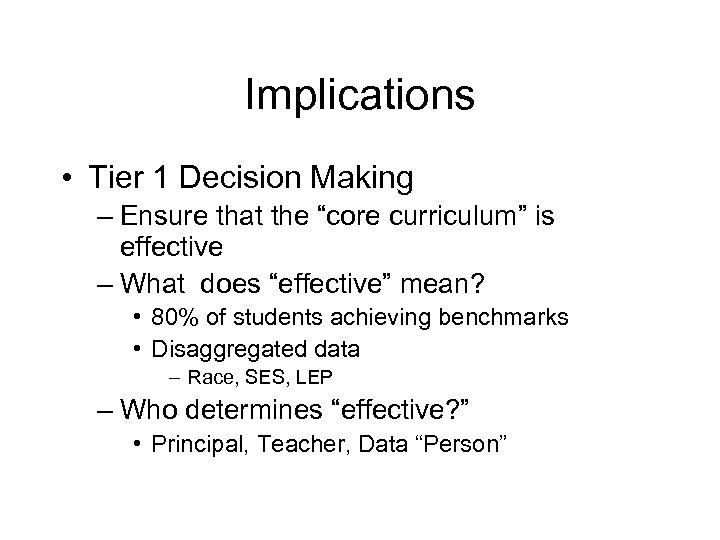 Implications

• Tier 1 Decision Making
– Ensure that the “core curriculum” is effective
– What does “effective” mean?
• 80% of students achieving benchmarks
• Disaggregated data
– Race, SES, LEP
– Who determines “effective?”
• Principal, Teacher, Data “Person”